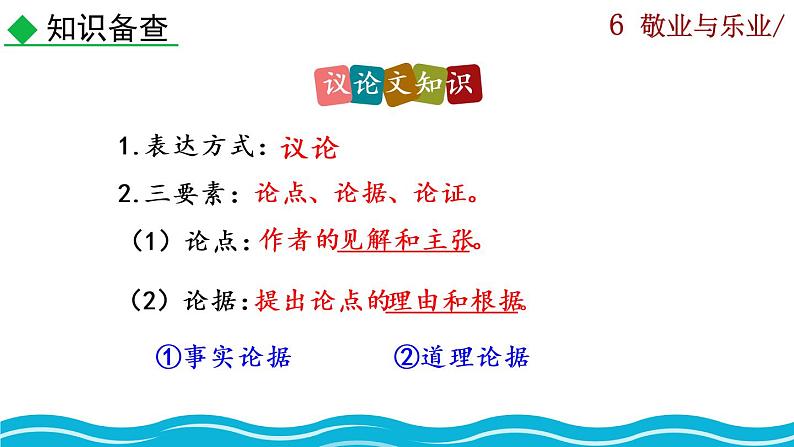 ◆ 知识备查

6 敬业与乐业/

议论文知识

1.表达方式：议论

2.三要素：论点、论据、论证。

（1）论点：作者的见解和主张。

（2）论据：提出论点的理由和根据。

①事实论据　　②道理论据